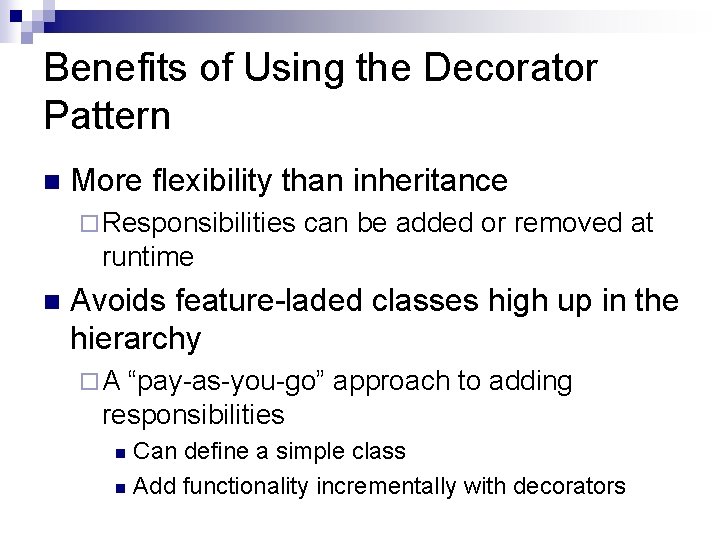 Benefits of Using the Decorator Pattern

More flexibility than inheritance

Responsibilities can be added or removed at runtime

Avoids feature-laded classes high up in the hierarchy

A “pay-as-you-go” approach to adding responsibilities

Can define a simple class

Add functionality incrementally with decorators